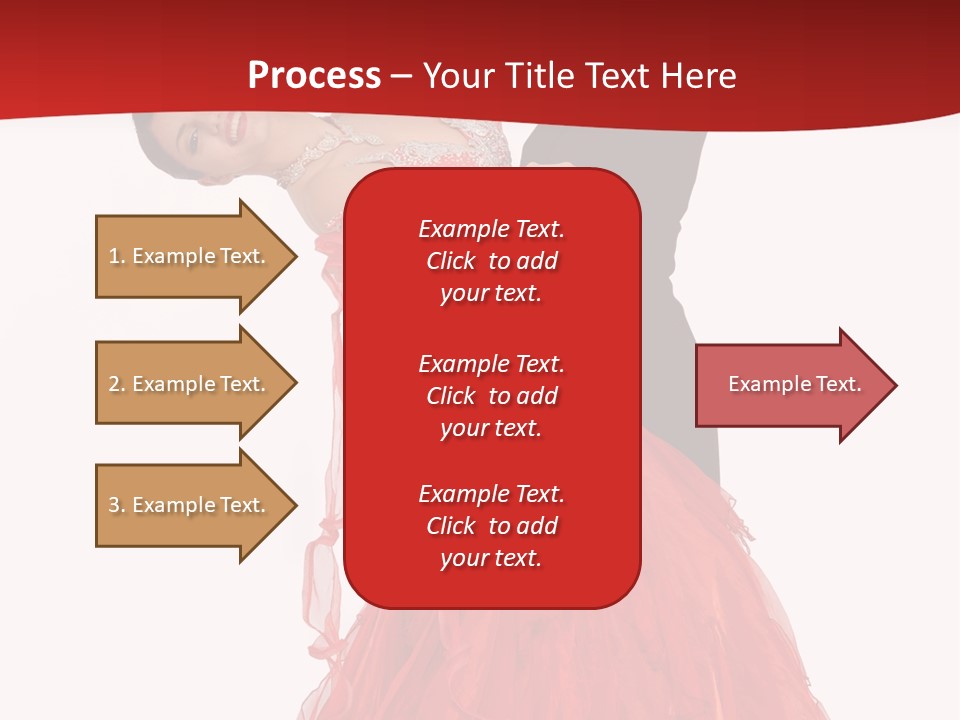 Process – Your Title Text Here

1. Example Text.

2. Example Text.

3. Example Text.

Example Text. Click to add your text.

Example Text. Click to add your text.

Example Text. Click to add your text.

Example Text.